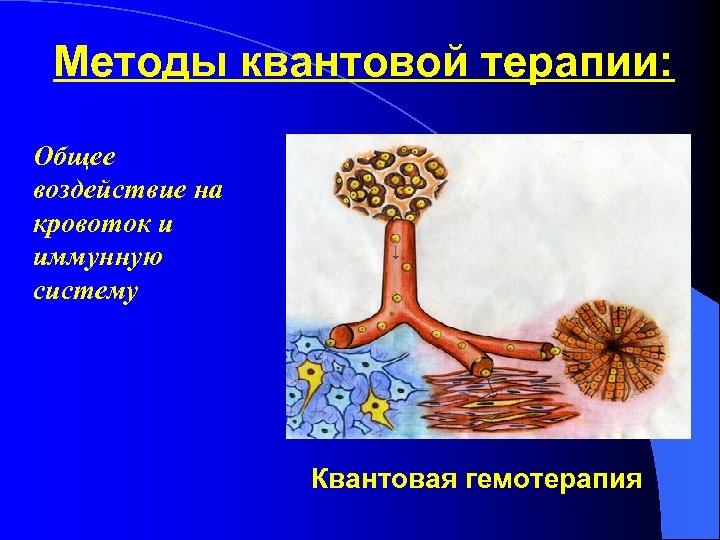 Методы квантовой терапии:

Общее воздействие на кровоток и иммунную систему

Квантовая гемотерапия